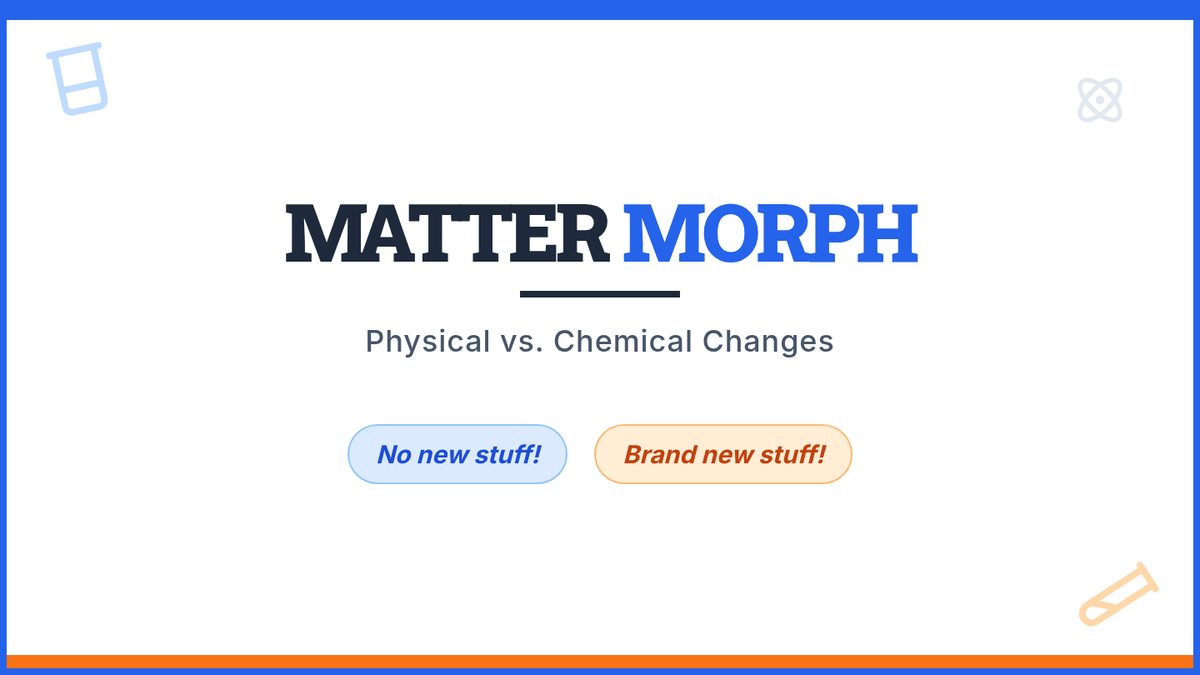 MATTER MORPH

Physical vs. Chemical Changes

No new stuff!

Brand new stuff!